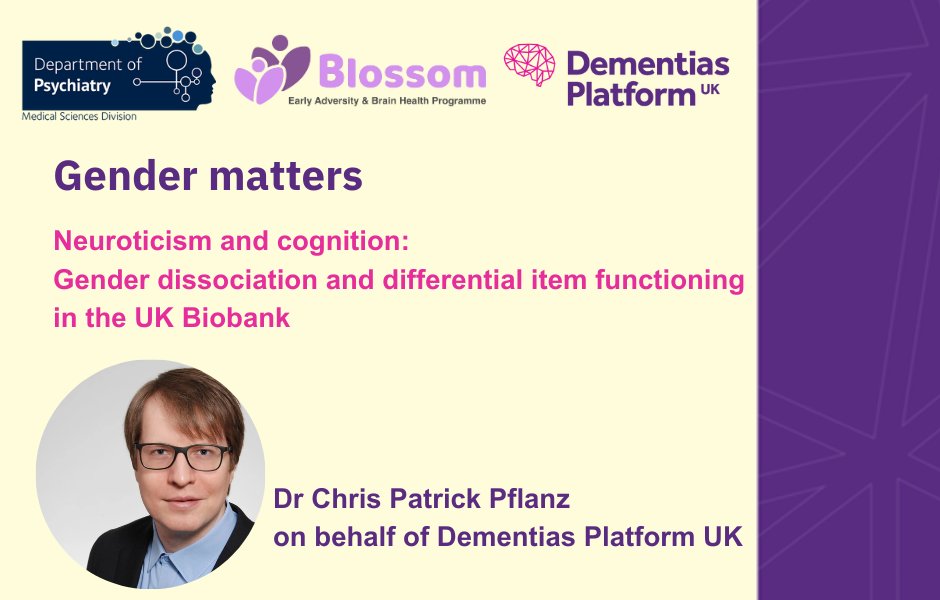 Department of Psychiatry
Medical Sciences Division

Blossom
Early Adversity & Brain Health Programme

Dementias Platform UK

Gender matters

Neuroticism and cognition:
Gender dissociation and differential item functioning in the UK Biobank

Dr Chris Patrick Pflanz
on behalf of Dementias Platform UK